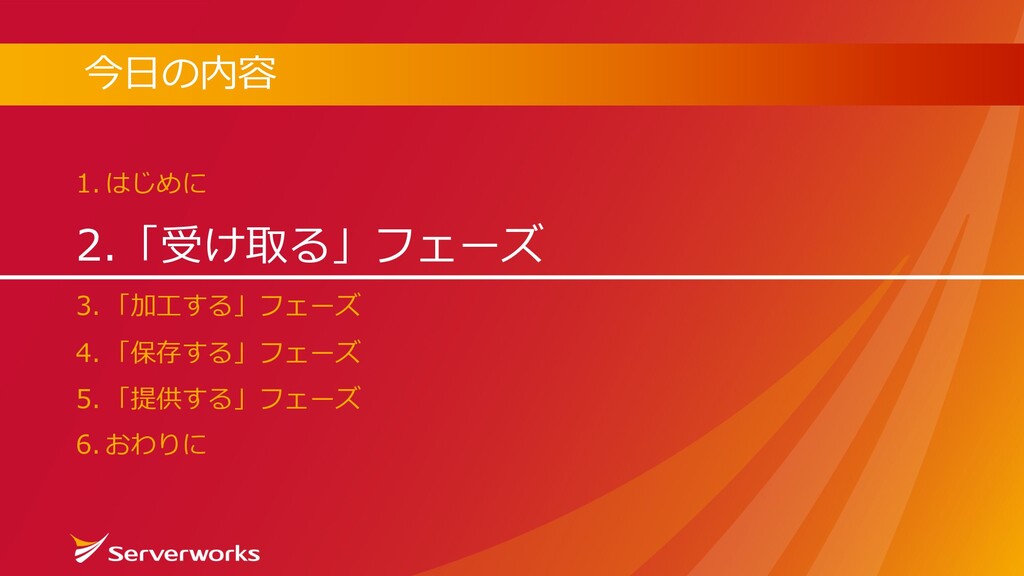 今日の内容

1. はじめに

2.「受け取る」フェーズ

3.「加工する」フェーズ

4.「保存する」フェーズ

5.「提供する」フェーズ

6. おわりに

Serverworks